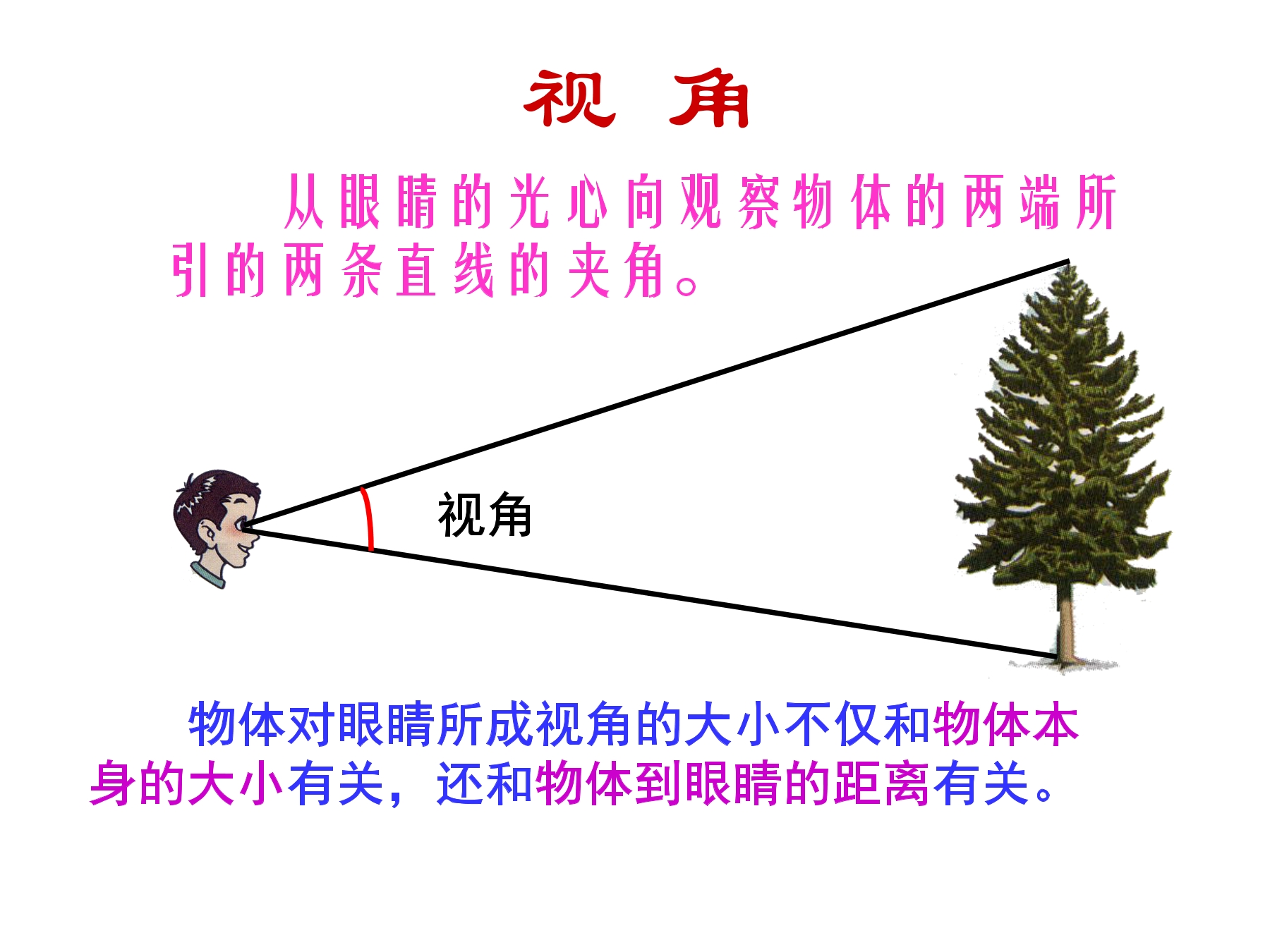 视 角

从眼睛的光心向观察物体的两端所引的两条直线的夹角。

视角

物体对眼睛所成视角的大小不仅和物体本身的大小有关，还和物体到眼睛的距离有关。